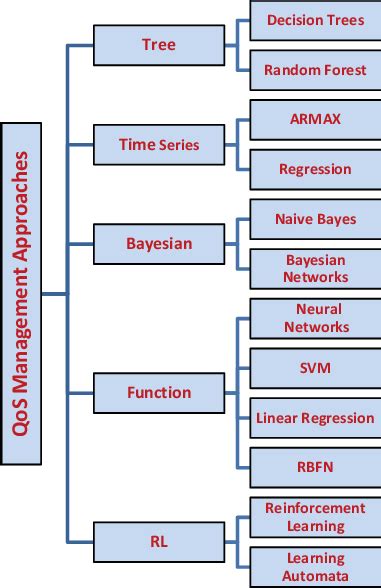 QoS Management Approaches

Tree
Decision Trees
Random Forest

Time Series
ARMAX
Regression

Bayesian
Naive Bayes
Bayesian Networks

Function
Neural Networks
SVM
Linear Regression
RBFN

RL
Reinforcement Learning
Learning Automata